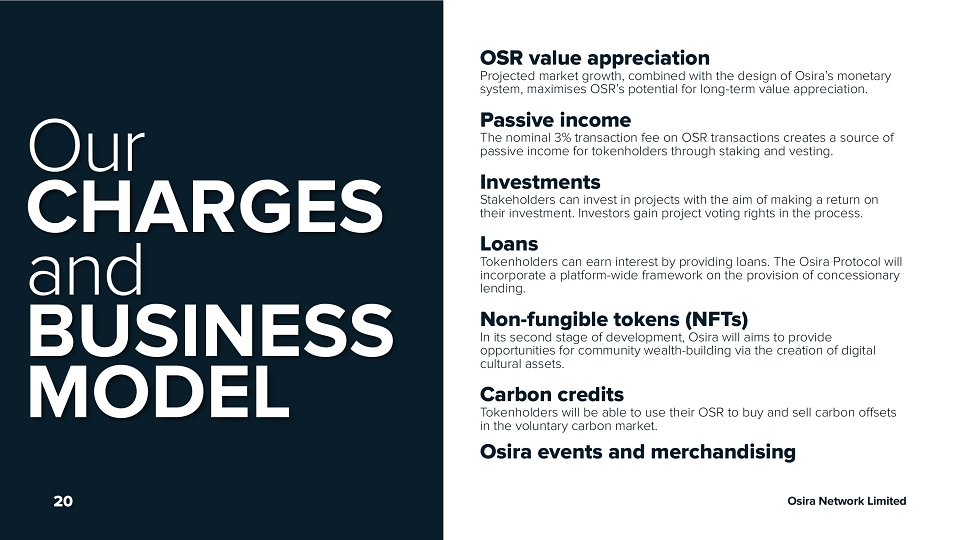 Our
CHARGES
and
BUSINESS
MODEL

20

OSR value appreciation
Projected market growth, combined with the design of Osira's monetary system, maximises OSR's potential for long-term value appreciation.

Passive income
The nominal 3% transaction fee on OSR transactions creates a source of passive income for tokenholders through staking and vesting.

Investments
Stakeholders can invest in projects with the aim of making a return on their investment. Investors gain project voting rights in the process.

Loans
Tokenholders can earn interest by providing loans. The Osira Protocol will incorporate a platform-wide framework on the provision of concessionary lending.

Non-fungible tokens (NFTs)
In its second stage of development, Osira will aims to provide opportunities for community wealth-building via the creation of digital cultural assets.

Carbon credits
Tokenholders will be able to use their OSR to buy and sell carbon offsets in the voluntary carbon market.

Osira events and merchandising

Osira Network Limited